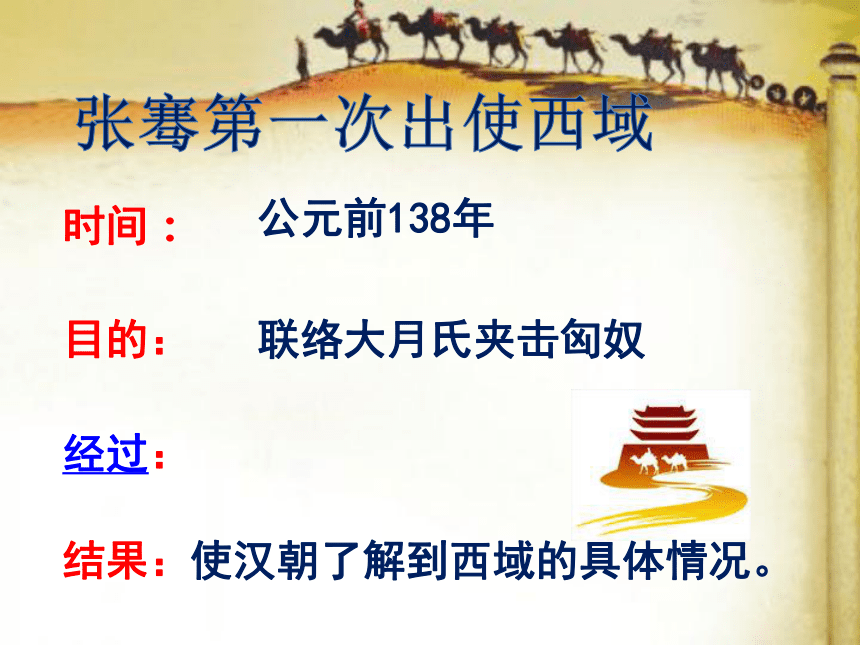 张骞第一次出使西域

时间： 公元前138年

目的： 联络大月氏夹击匈奴

经过：

结果：使汉朝了解到西域的具体情况。